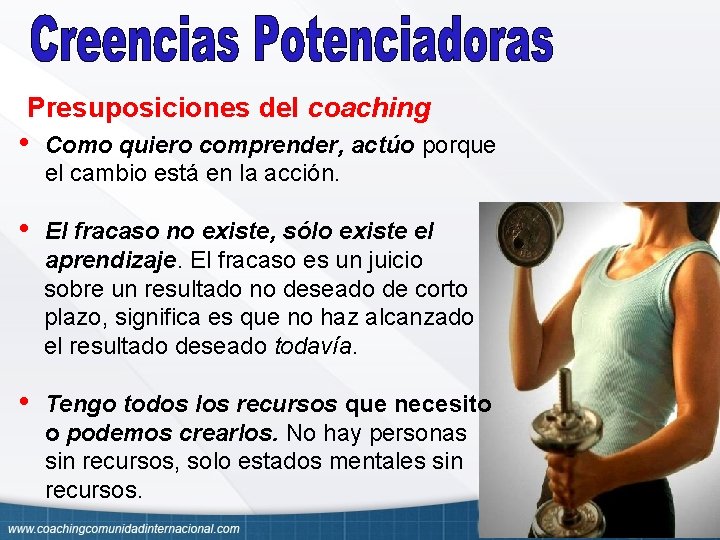 Creencias Potenciadoras

Presuposiciones del coaching

• Como quiero comprender, actúo porque el cambio está en la acción.

• El fracaso no existe, sólo existe el aprendizaje. El fracaso es un juicio sobre un resultado no deseado de corto plazo, significa es que no haz alcanzado el resultado deseado todavía.

• Tengo todos los recursos que necesito o podemos crearlos. No hay personas sin recursos, solo estados mentales sin recursos.

www.coachingcomunidadinternacional.com